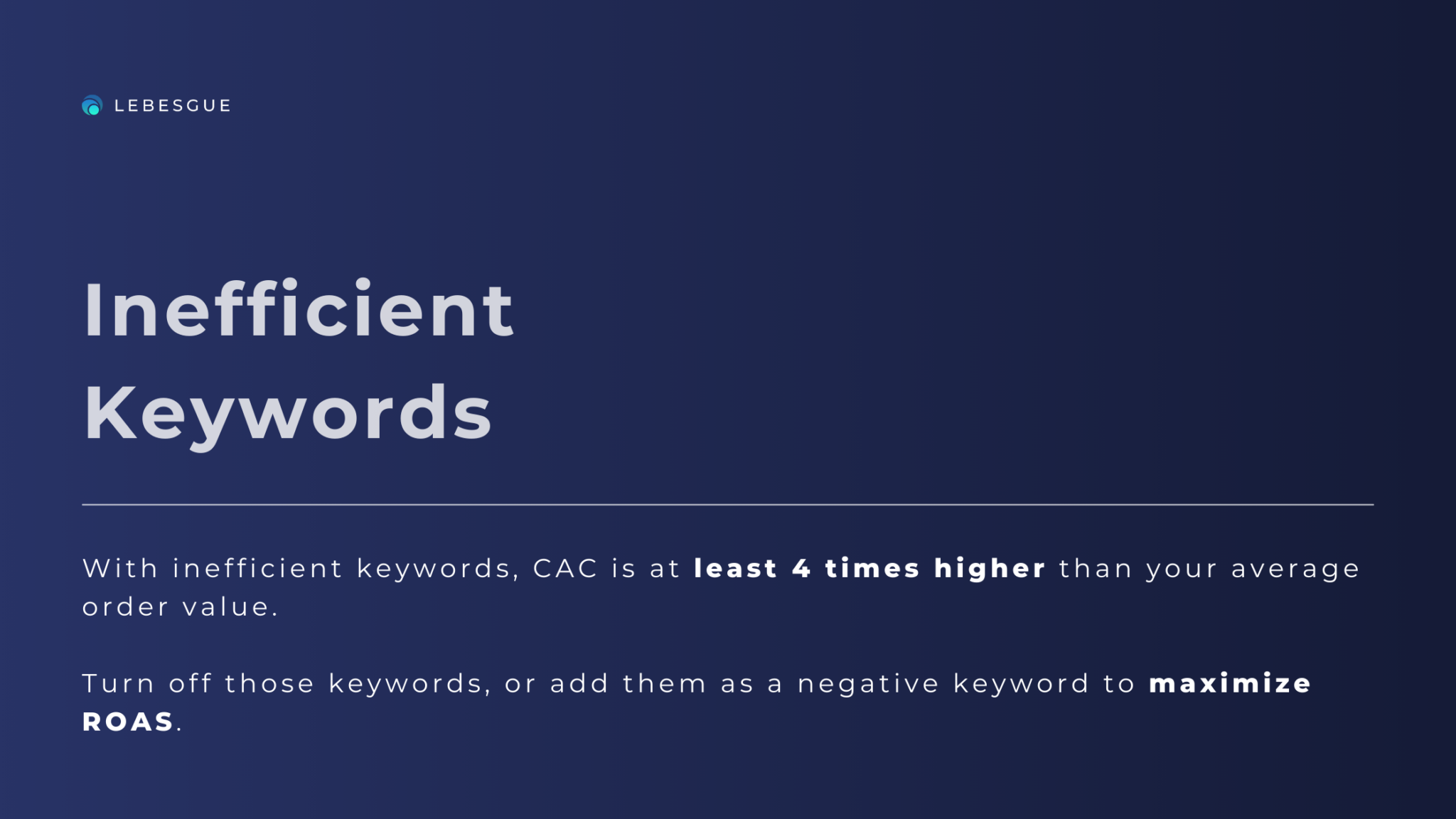 LEBESGUE

Inefficient Keywords

With inefficient keywords, CAC is at least 4 times higher than your average order value.

Turn off those keywords, or add them as a negative keyword to maximize ROAS.